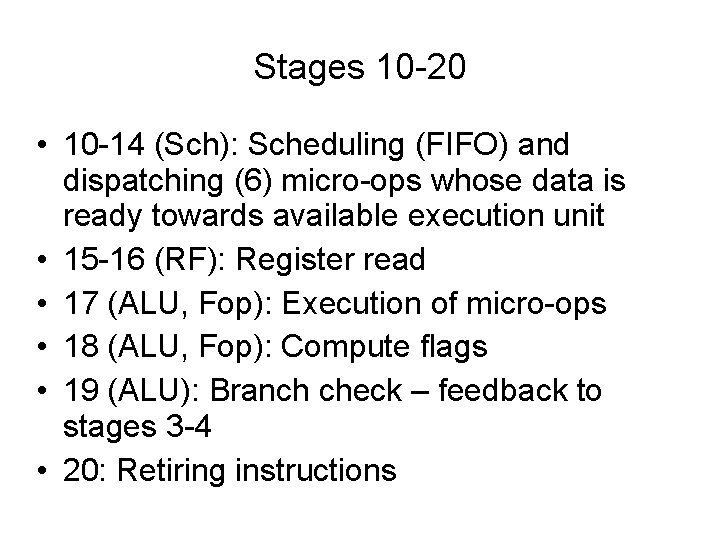 Stages 10-20

• 10-14 (Sch): Scheduling (FIFO) and dispatching (6) micro-ops whose data is ready towards available execution unit
• 15-16 (RF): Register read
• 17 (ALU, Fop): Execution of micro-ops
• 18 (ALU, Fop): Compute flags
• 19 (ALU): Branch check – feedback to stages 3-4
• 20: Retiring instructions